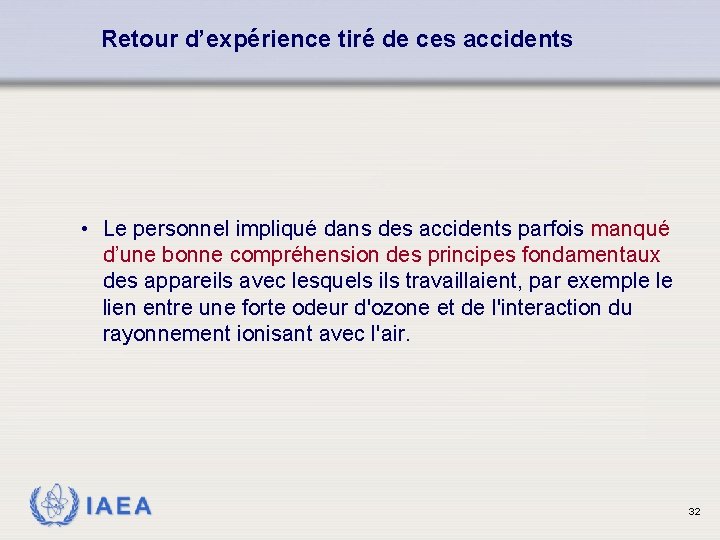 Retour d’expérience tiré de ces accidents

• Le personnel impliqué dans des accidents parfois manqué d’une bonne compréhension des principes fondamentaux des appareils avec lesquels ils travaillaient, par exemple le lien entre une forte odeur d'ozone et de l'interaction du rayonnement ionisant avec l'air.

IAEA

32